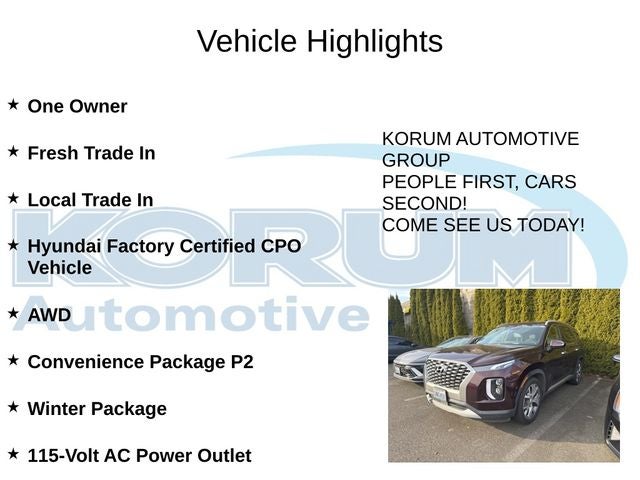 Vehicle Highlights

★ One Owner

★ Fresh Trade In

★ Local Trade In

★ Hyundai Factory Certified CPO Vehicle

★ AWD

★ Convenience Package P2

★ Winter Package

★ 115-Volt AC Power Outlet

KORUM AUTOMOTIVE GROUP
PEOPLE FIRST, CARS SECOND!
COME SEE US TODAY!

KORUM
Automotive